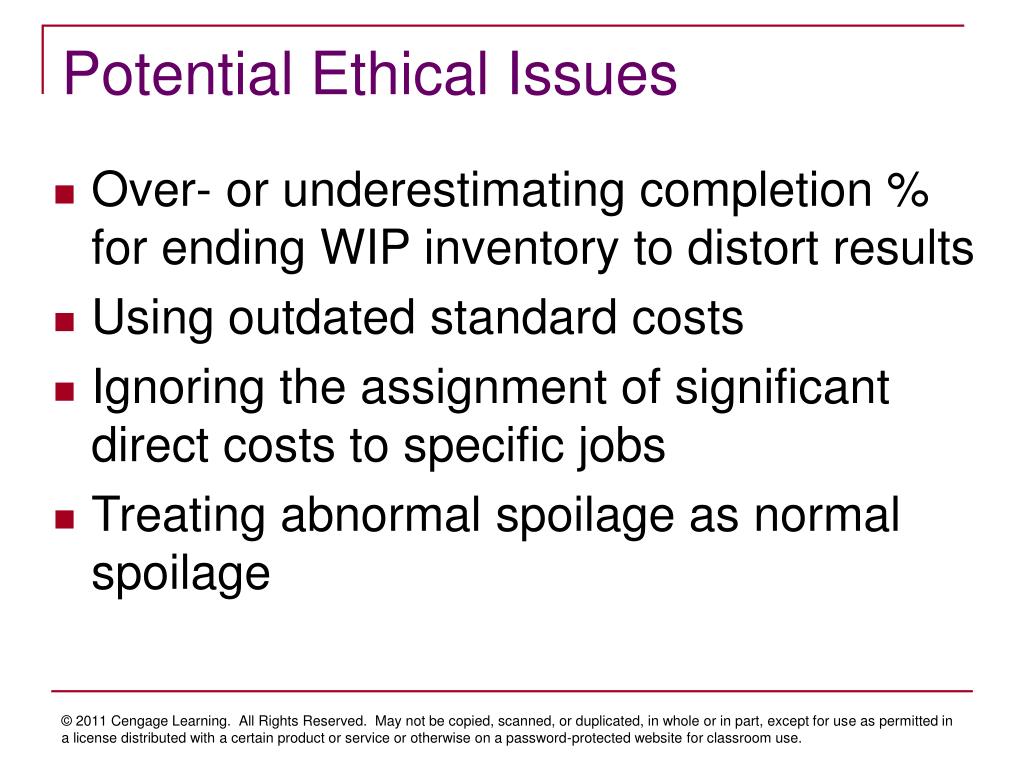 Potential Ethical Issues

- Over- or underestimating completion % for ending WIP inventory to distort results
- Using outdated standard costs
- Ignoring the assignment of significant direct costs to specific jobs
- Treating abnormal spoilage as normal spoilage

© 2011 Cengage Learning. All Rights Reserved. May not be copied, scanned, or duplicated, in whole or in part, except for use as permitted in a license distributed with a certain product or service or otherwise on a password-protected website for classroom use.